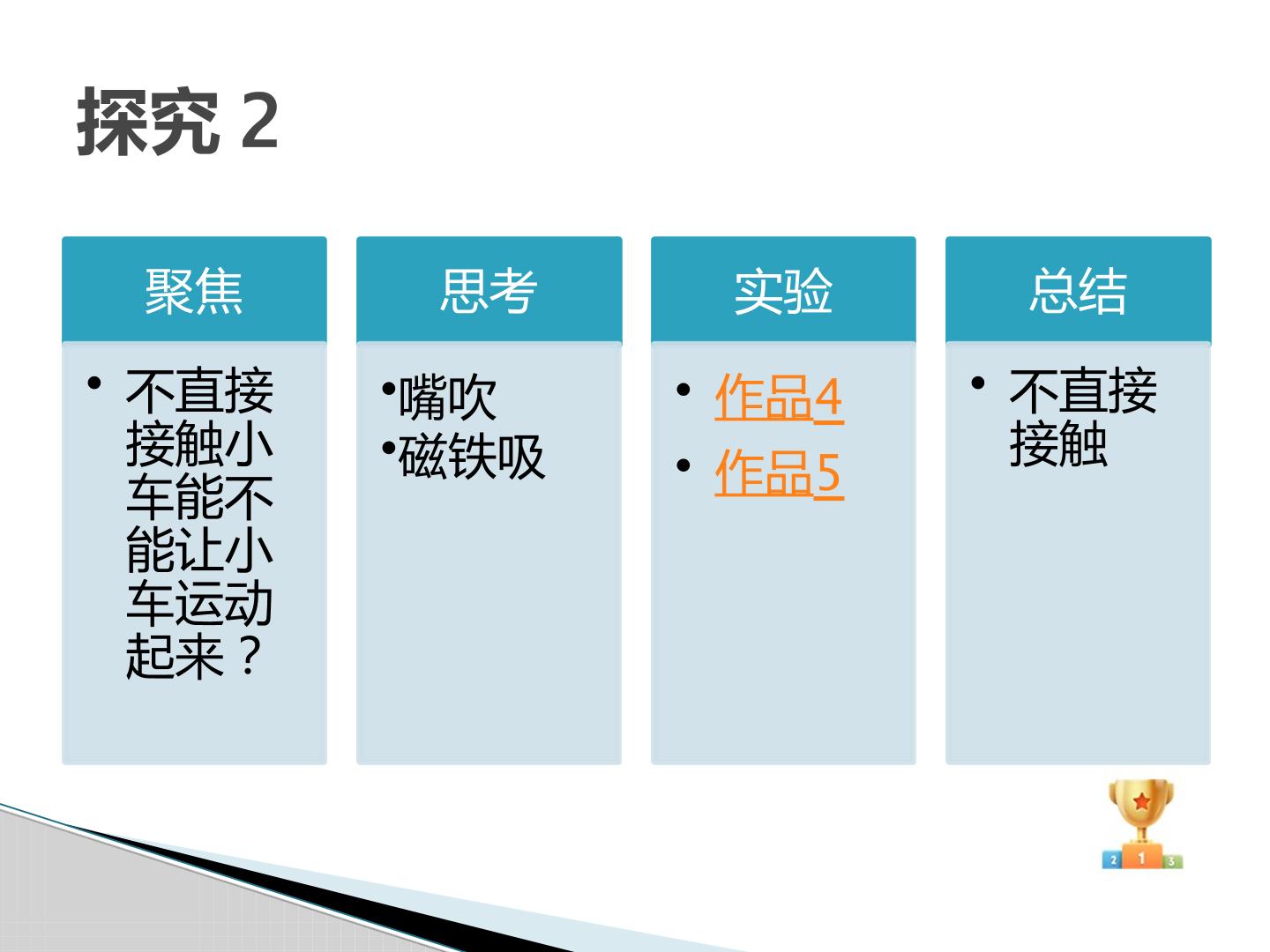 探究 2

聚焦

• 不直接接触小车能不能让小车运动起来？

思考

•嘴吹
•磁铁吸

实验

• 作品4
• 作品5

总结

• 不直接接触

2 1 3